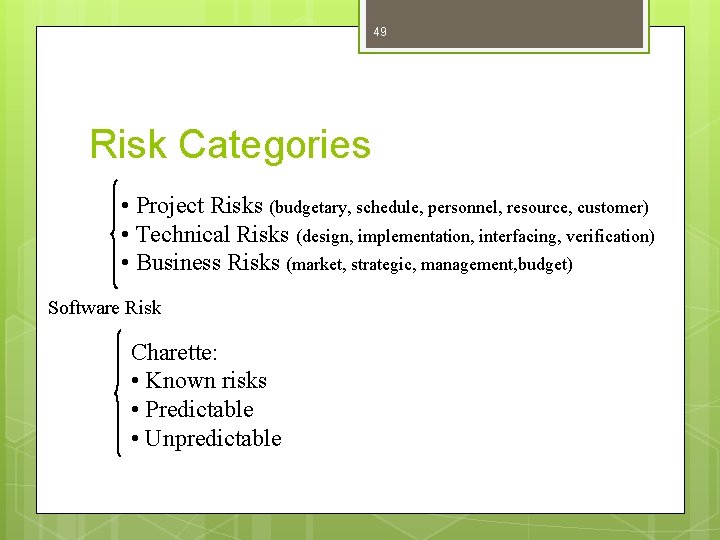 49

Risk Categories

• Project Risks (budgetary, schedule, personnel, resource, customer)
• Technical Risks (design, implementation, interfacing, verification)
• Business Risks (market, strategic, management,budget)

Software Risk

Charette:
• Known risks
• Predictable
• Unpredictable